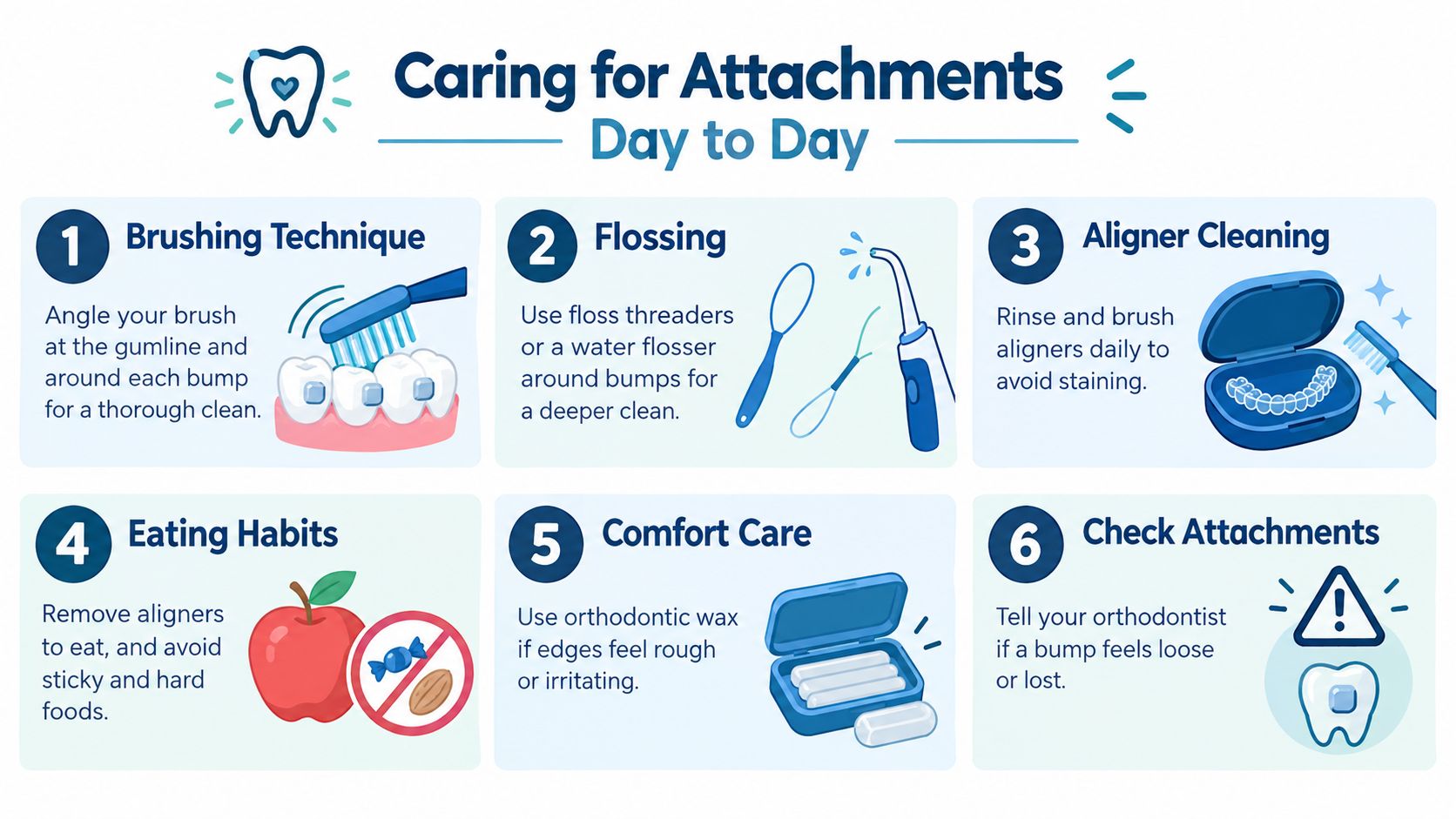 Caring for Attachments
Day to Day

1 Brushing Technique
Angle your brush at the gumline and around each bump for a thorough clean.

2 Flossing
Use floss threaders or a water flosser around bumps for a deeper clean.

3 Aligner Cleaning
Rinse and brush aligners daily to avoid staining.

4 Eating Habits
Remove aligners to eat, and avoid sticky and hard foods.

5 Comfort Care
Use orthodontic wax if edges feel rough or irritating.

6 Check Attachments
Tell your orthodontist if a bump feels loose or lost.